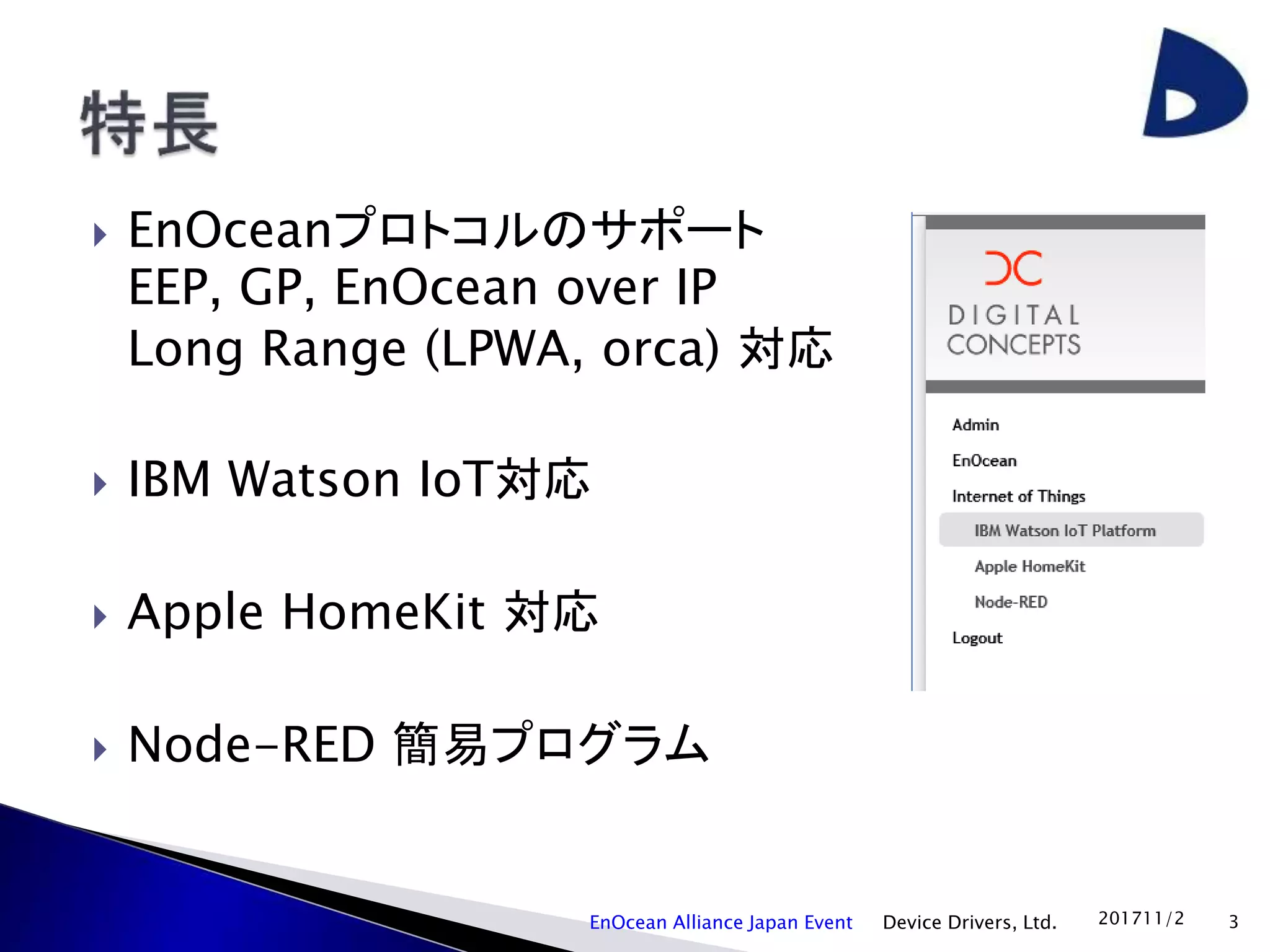 特長

EnOceanプロトコルのサポート
EEP, GP, EnOcean over IP
Long Range (LPWA, orca) 対応

IBM Watson IoT対応

Apple HomeKit 対応

Node-RED 簡易プログラム

DIGITAL CONCEPTS

Admin
EnOcean
Internet of Things
IBM Watson IoT Platform
Apple HomeKit
Node-RED
Logout

EnOcean Alliance Japan Event Device Drivers, Ltd. 201711/2 3